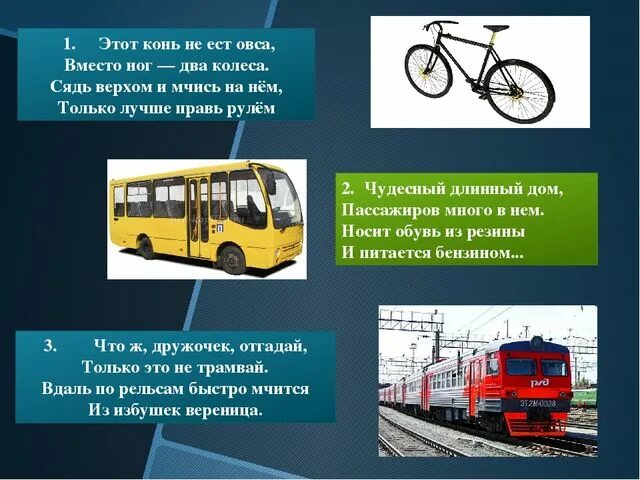 1. Этот конь не ест овса,
Вместо ног — два колеса.
Сядь верхом и мчись на нём,
Только лучше правь рулём

2. Чудесный длинный дом,
Пассажиров много в нем.
Носит обувь из резины
И питается бензином...

3. Что ж, дружочек, отгадай,
Только это не трамвай.
Вдаль по рельсам быстро мчится
Из избушек вереница.

РЖД
ЭТ2М-0028